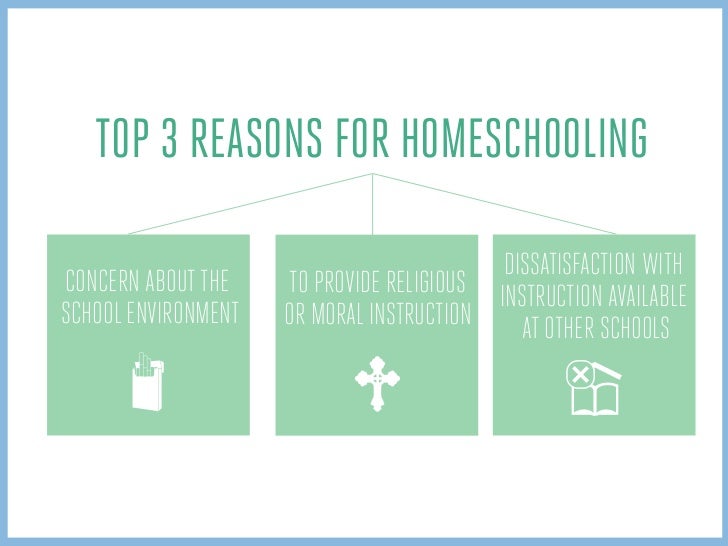 TOP 3 REASONS FOR HOMESCHOOLING

CONCERN ABOUT THE SCHOOL ENVIRONMENT

TO PROVIDE RELIGIOUS OR MORAL INSTRUCTION

DISSATISFACTION WITH INSTRUCTION AVAILABLE AT OTHER SCHOOLS